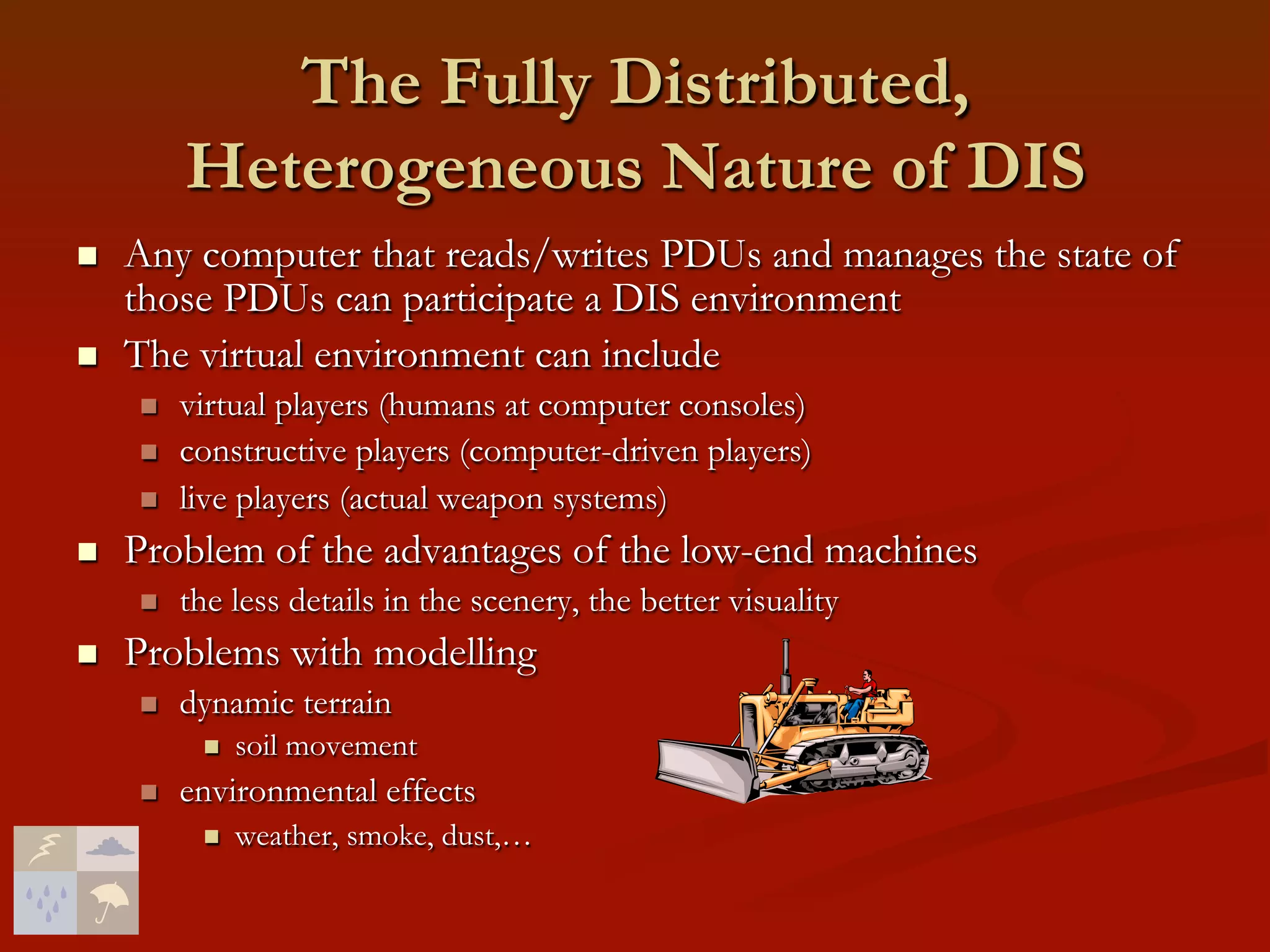 The Fully Distributed, Heterogeneous Nature of DIS

- Any computer that reads/writes PDUs and manages the state of those PDUs can participate a DIS environment
- The virtual environment can include
  - virtual players (humans at computer consoles)
  - constructive players (computer-driven players)
  - live players (actual weapon systems)
- Problem of the advantages of the low-end machines
  - the less details in the scenery, the better visuality
- Problems with modelling
  - dynamic terrain
    - soil movement
  - environmental effects
    - weather, smoke, dust,…